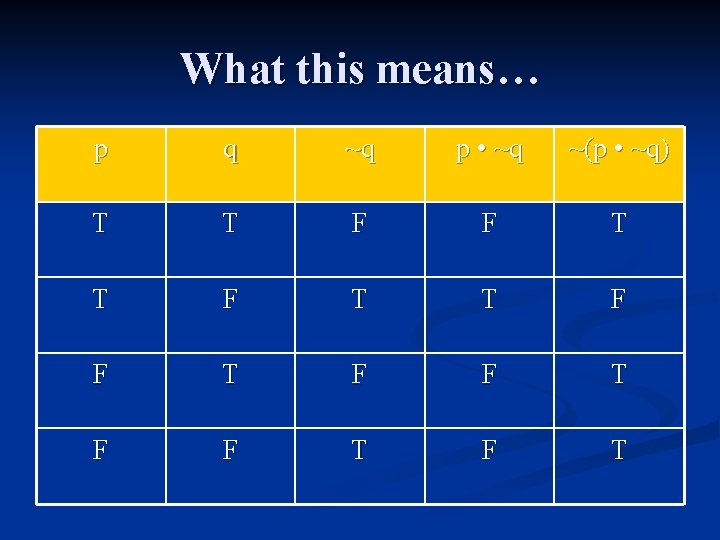 What this means…

| p | q | ~q | p • ~q | ~(p • ~q) |
|---|---|---|---|---|
| T | T | F | F | T |
| T | F | T | T | F |
| F | T | F | F | T |
| F | F | T | F | T |